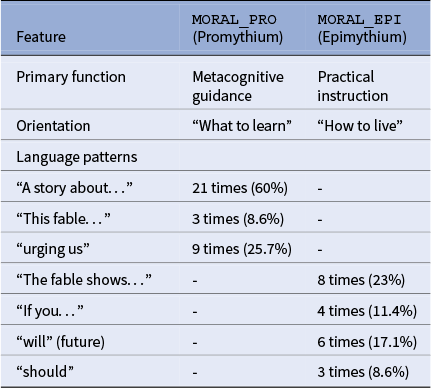 | Feature | MORAL_PRO (Promythium) | MORAL_EPI (Epimythium) |
|---|---|---|
| Primary function | Metacognitive guidance | Practical instruction |
| Orientation | “What to learn” | “How to live” |
| Language patterns | | |
| “A story about. . . ” | 21 times (60%) | - |
| “This fable. . . ” | 3 times (8.6%) | - |
| “urging us” | 9 times (25.7%) | - |
| “The fable shows. . . ” | - | 8 times (23%) |
| “If you. . . ” | - | 4 times (11.4%) |
| “will” (future) | - | 6 times (17.1%) |
| “should” | - | 3 times (8.6%) |